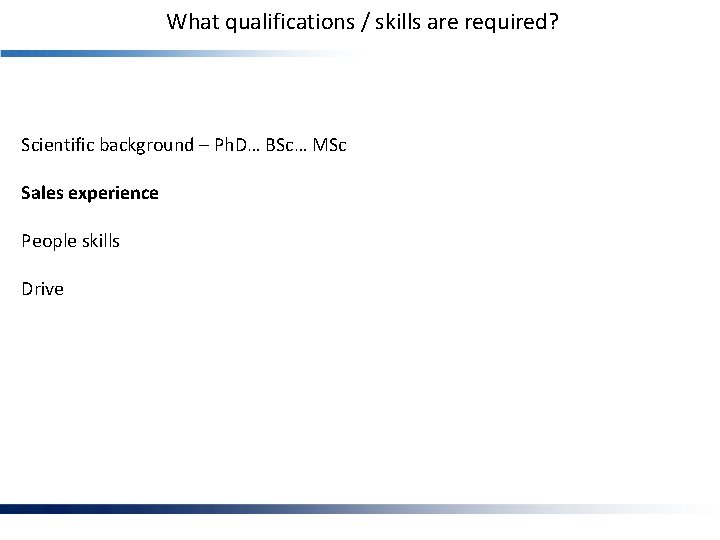 What qualifications / skills are required?

Scientific background – PhD… BSc… MSc

Sales experience

People skills

Drive